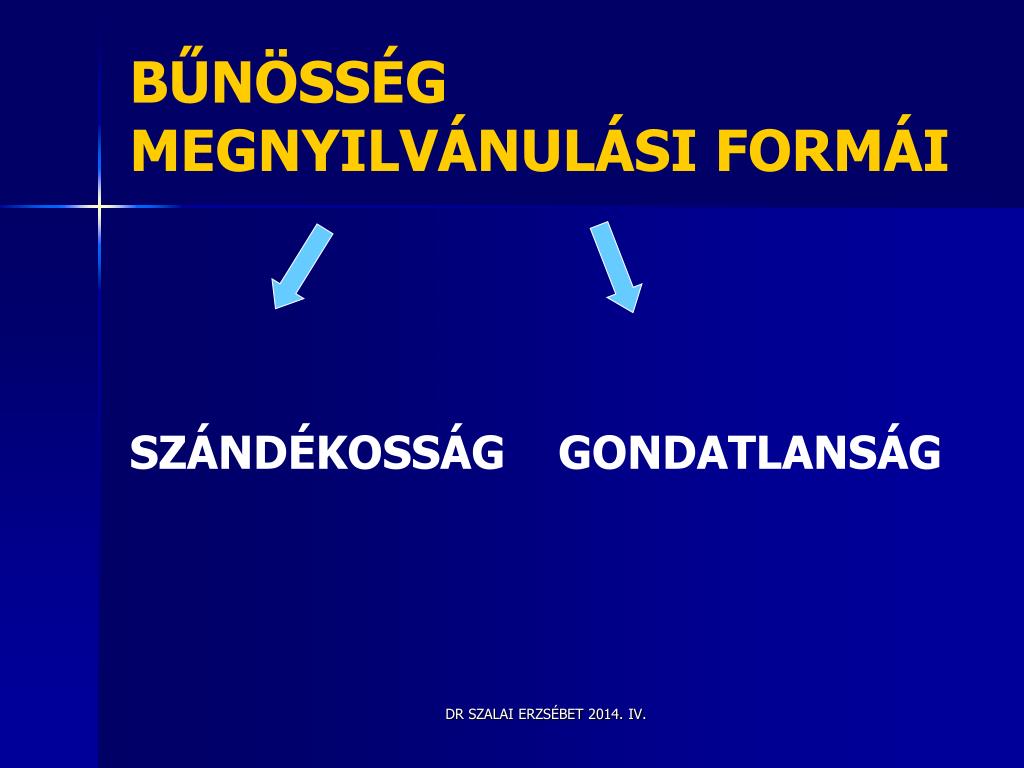 BŰNÖSSÉG MEGNYILVÁNULÁSI FORMÁI

SZÁNDÉKOSSÁG GONDATLANSÁG

DR SZALAI ERZSÉBET 2014. IV.